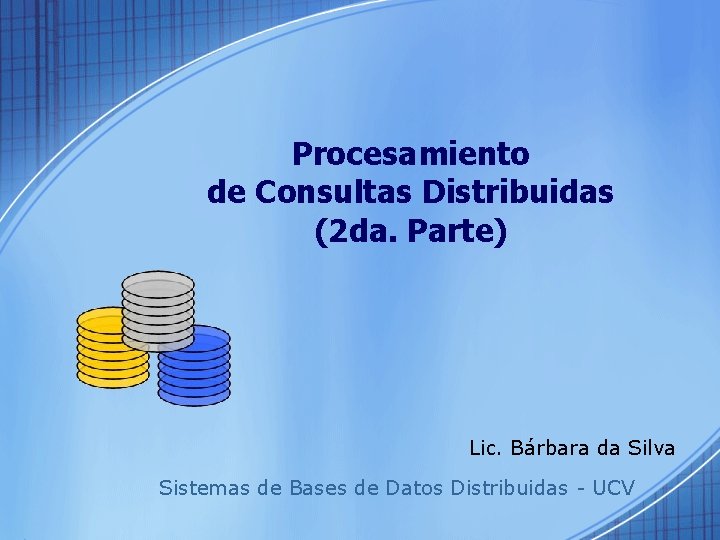 Procesamiento de Consultas Distribuidas (2da. Parte)

Lic. Bárbara da Silva

Sistemas de Bases de Datos Distribuidas - UCV